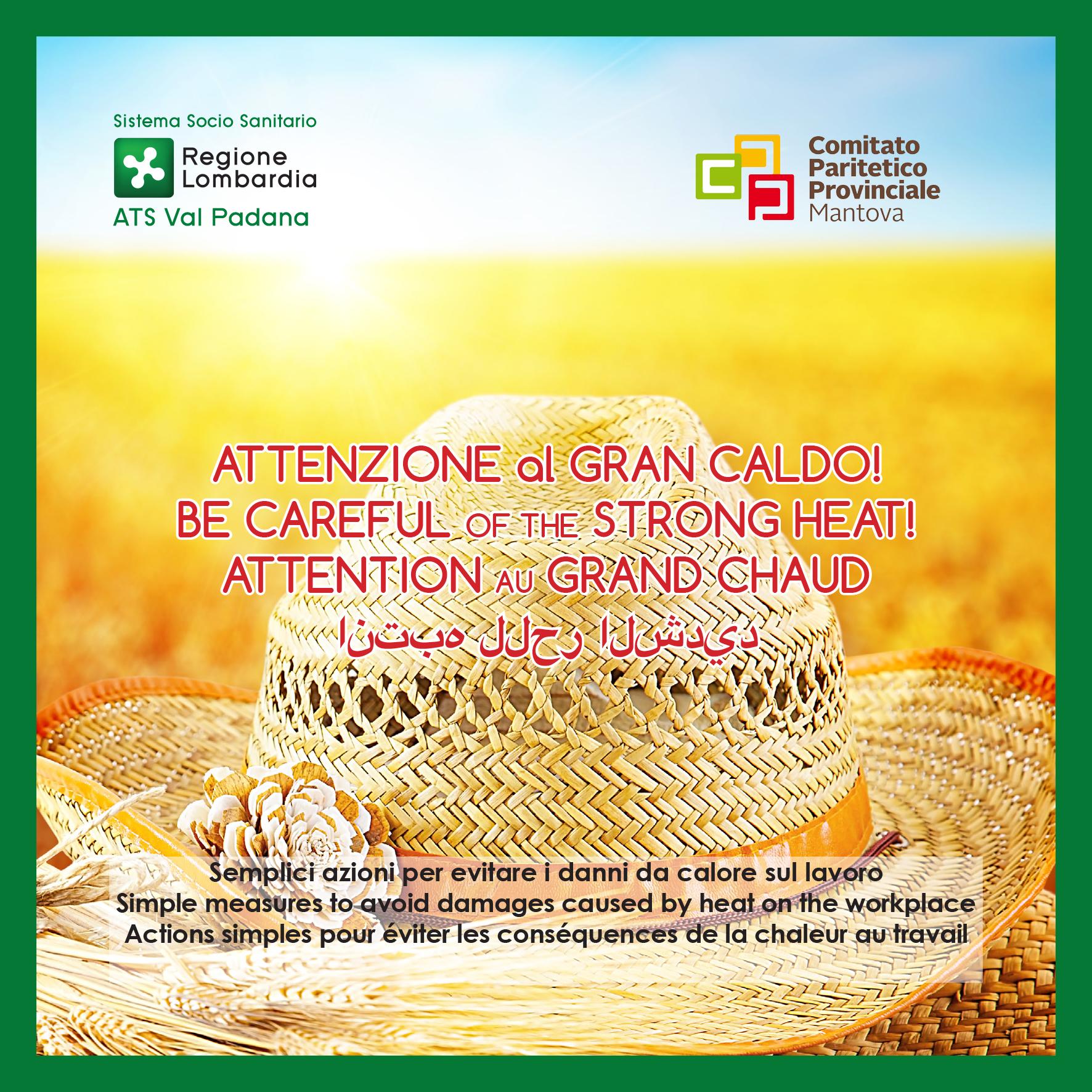 Sistema Socio Sanitario
Regione Lombardia
ATS Val Padana

Comitato Paritetico Provinciale
Mantova

ATTENZIONE al GRAN CALDO!
BE CAREFUL OF THE STRONG HEAT!
ATTENTION AU GRAND CHAUD
انتبه للحر الشديد

Semplici azioni per evitare i danni da calore sul lavoro
Simple measures to avoid damages caused by heat on the workplace
Actions simples pour éviter les conséquences de la chaleur au travail